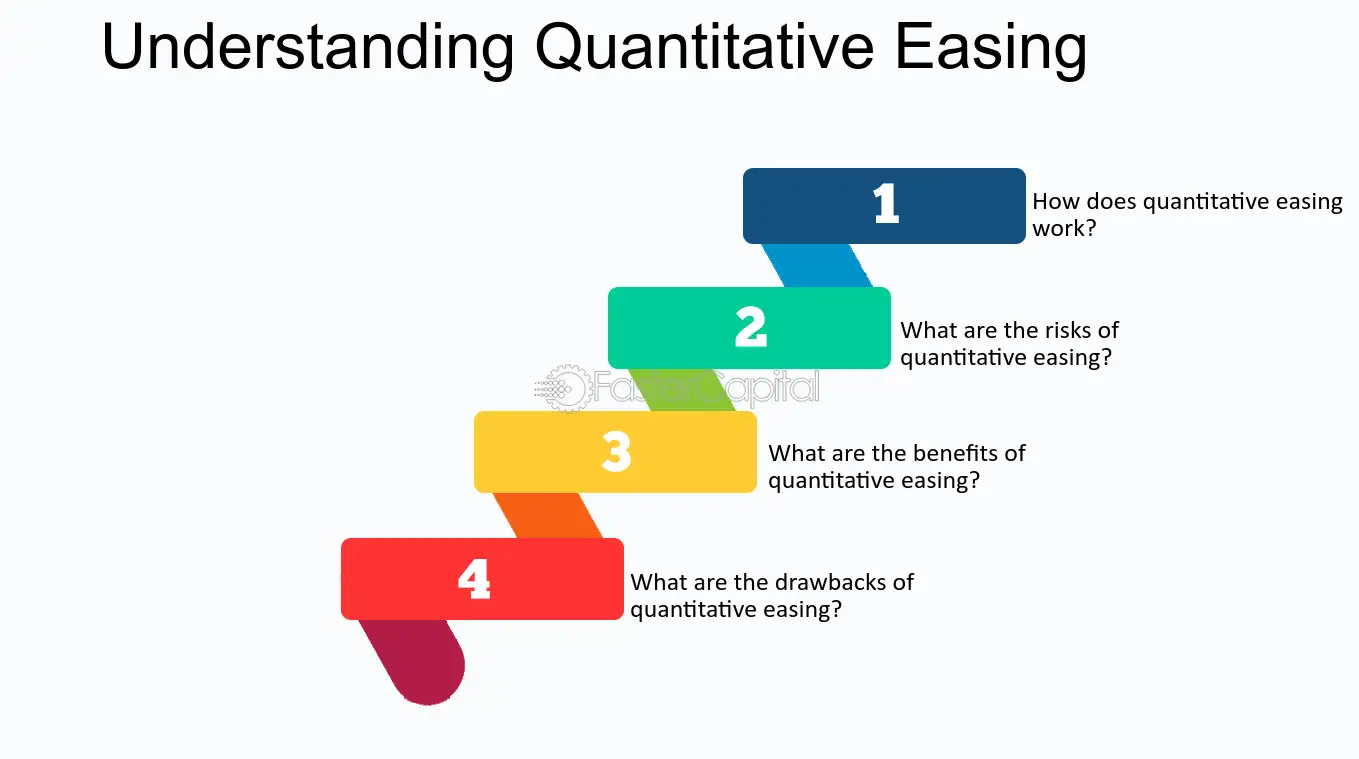 Understanding Quantitative Easing

1

How does quantitative easing work?

2

What are the risks of quantitative easing?

3

What are the benefits of quantitative easing?

4

What are the drawbacks of quantitative easing?

FasterCapital